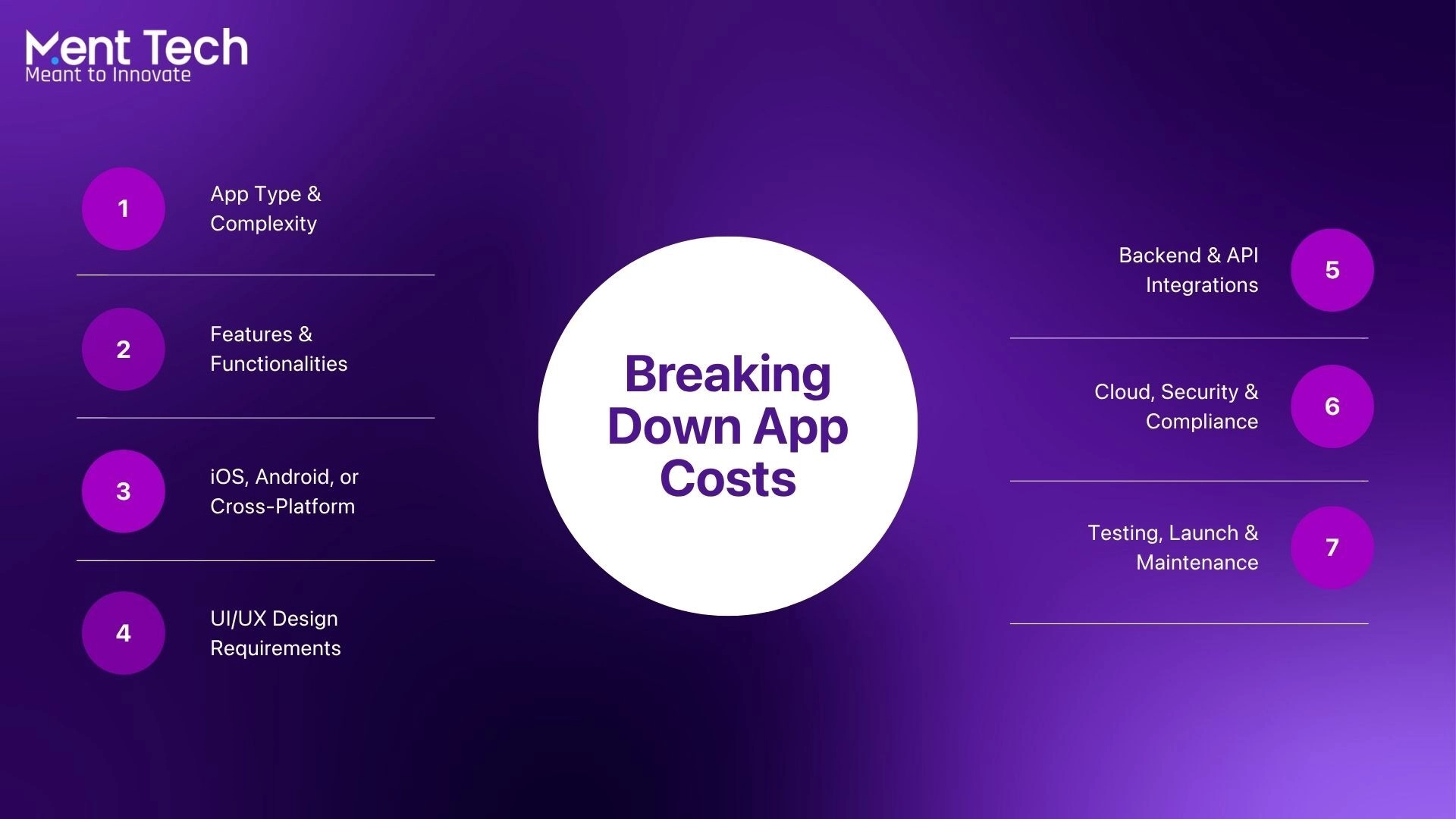 Ment Tech
Meant to Innovate

1 App Type & Complexity

2 Features & Functionalities

3 iOS, Android, or Cross-Platform

4 UI/UX Design Requirements

Breaking Down App Costs

Backend & API Integrations 5

Cloud, Security & Compliance 6

Testing, Launch & Maintenance 7